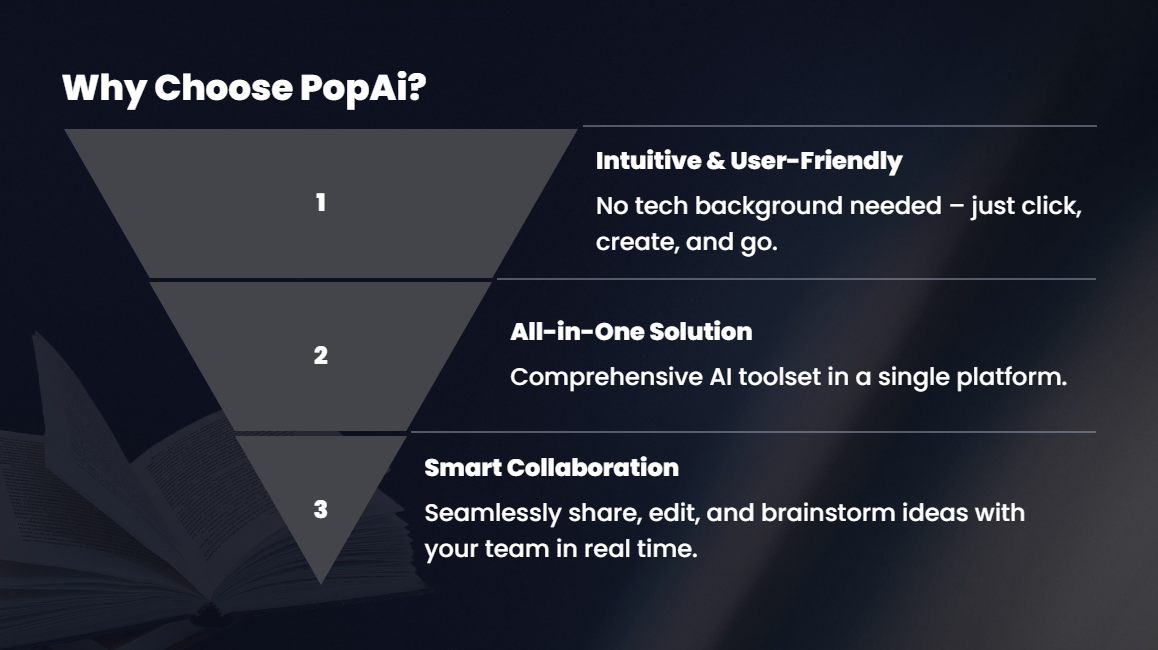 Why Choose PopAi?

1

Intuitive & User-Friendly

No tech background needed – just click, create, and go.

2

All-in-One Solution

Comprehensive AI toolset in a single platform.

3

Smart Collaboration

Seamlessly share, edit, and brainstorm ideas with your team in real time.